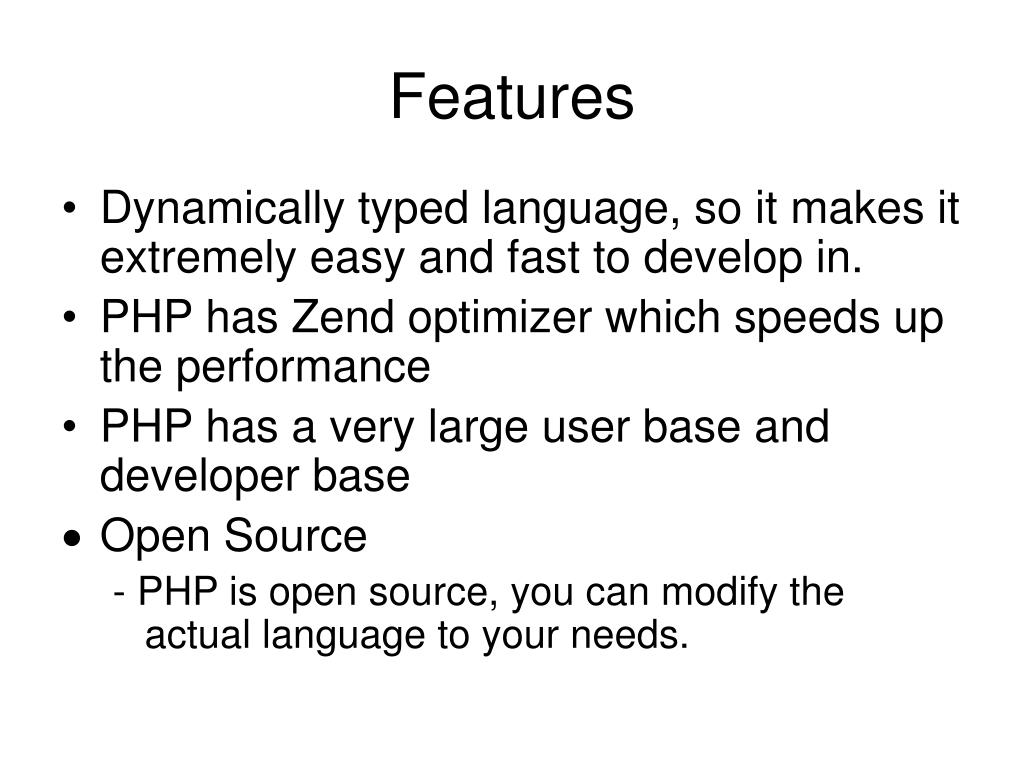 Features

• Dynamically typed language, so it makes it extremely easy and fast to develop in.

• PHP has Zend optimizer which speeds up the performance

• PHP has a very large user base and developer base

• Open Source

- PHP is open source, you can modify the actual language to your needs.